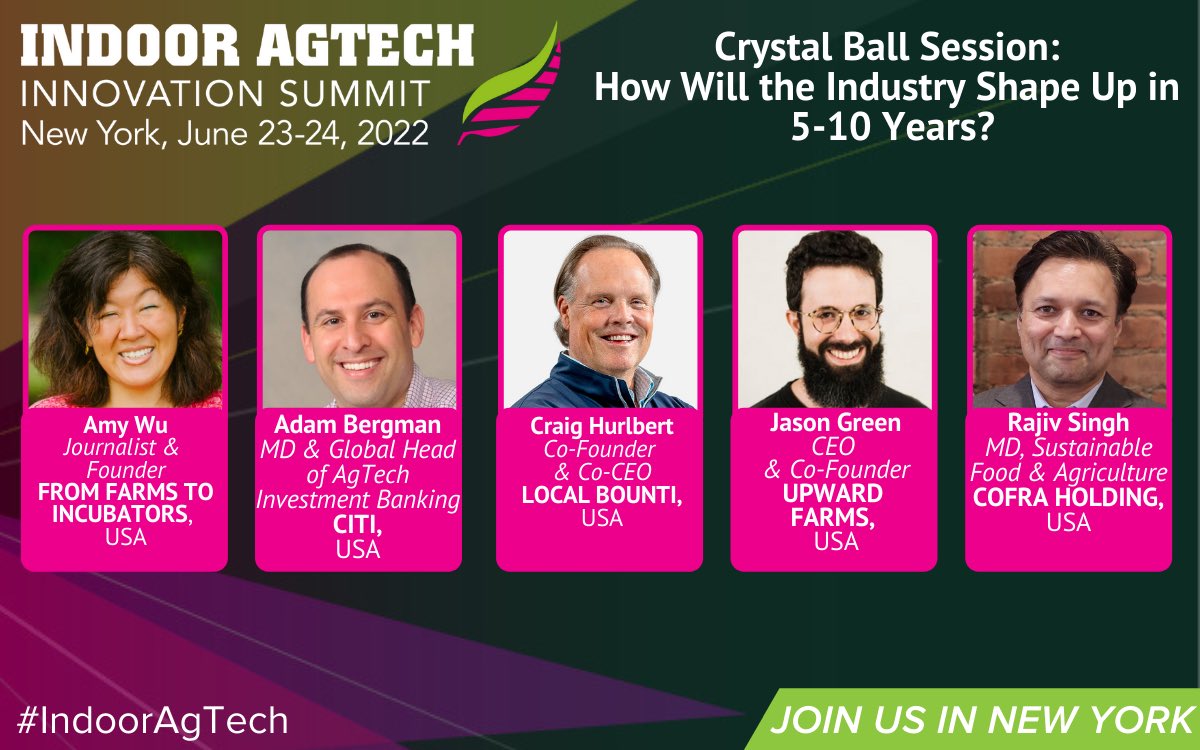 INDOOR AGTECH
INNOVATION SUMMIT
New York, June 23-24, 2022

Crystal Ball Session: How Will the Industry Shape Up in 5-10 Years?

Amy Wu
Journalist & Founder
FROM FARMS TO INCUBATORS, USA

Adam Bergman
MD & Global Head of AgTech Investment Banking
CITI, USA

Craig Hurlbert
Co-Founder & Co-CEO
LOCAL BOUNTI, USA

Jason Green
CEO & Co-Founder
UPWARD FARMS, USA

Rajiv Singh
MD, Sustainable Food & Agriculture
COFRA HOLDING, USA

#IndoorAgTech

JOIN US IN NEW YORK